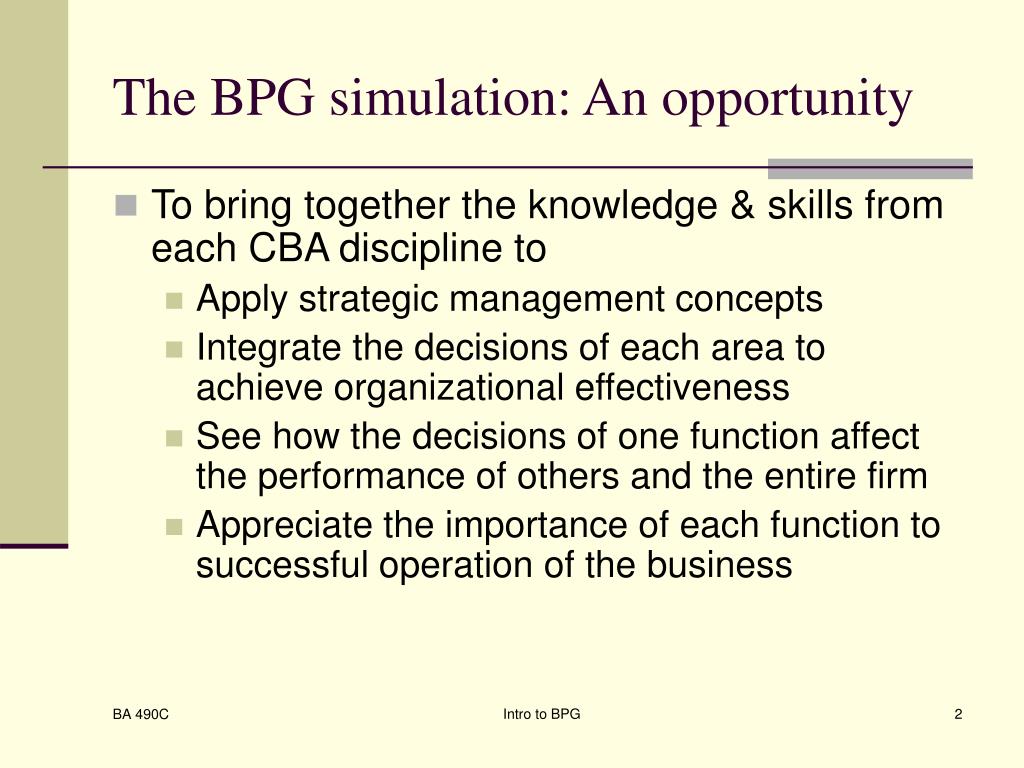 The BPG simulation: An opportunity

To bring together the knowledge & skills from each CBA discipline to

Apply strategic management concepts

Integrate the decisions of each area to achieve organizational effectiveness

See how the decisions of one function affect the performance of others and the entire firm

Appreciate the importance of each function to successful operation of the business

BA 490C

Intro to BPG

2